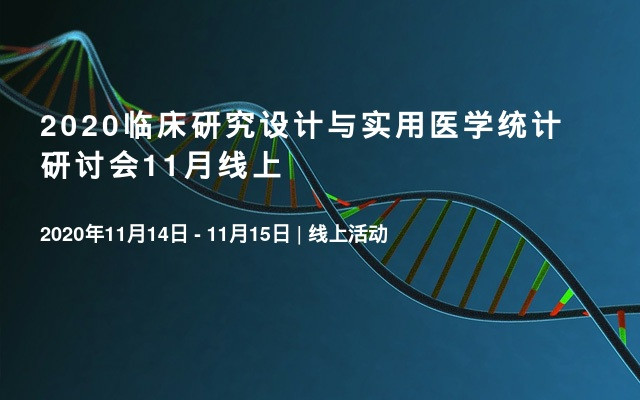 2020临床研究设计与实用医学统计研讨会11月线上

2020年11月14日 - 11月15日 | 线上活动